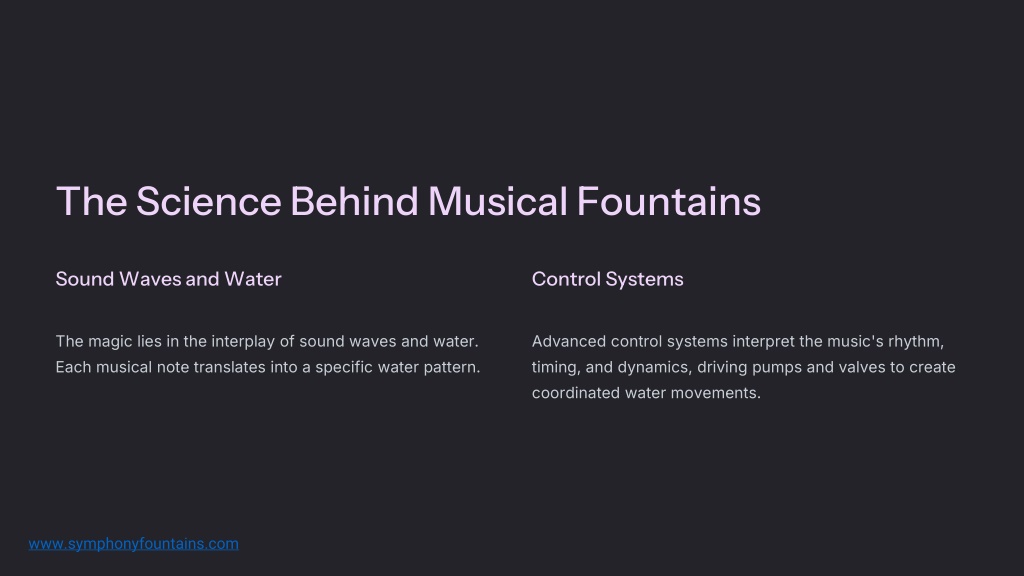 The Science Behind Musical Fountains

Sound Waves and Water

The magic lies in the interplay of sound waves and water. Each musical note translates into a specific water pattern.

Control Systems

Advanced control systems interpret the music's rhythm, timing, and dynamics, driving pumps and valves to create coordinated water movements.

www.symphonyfountains.com